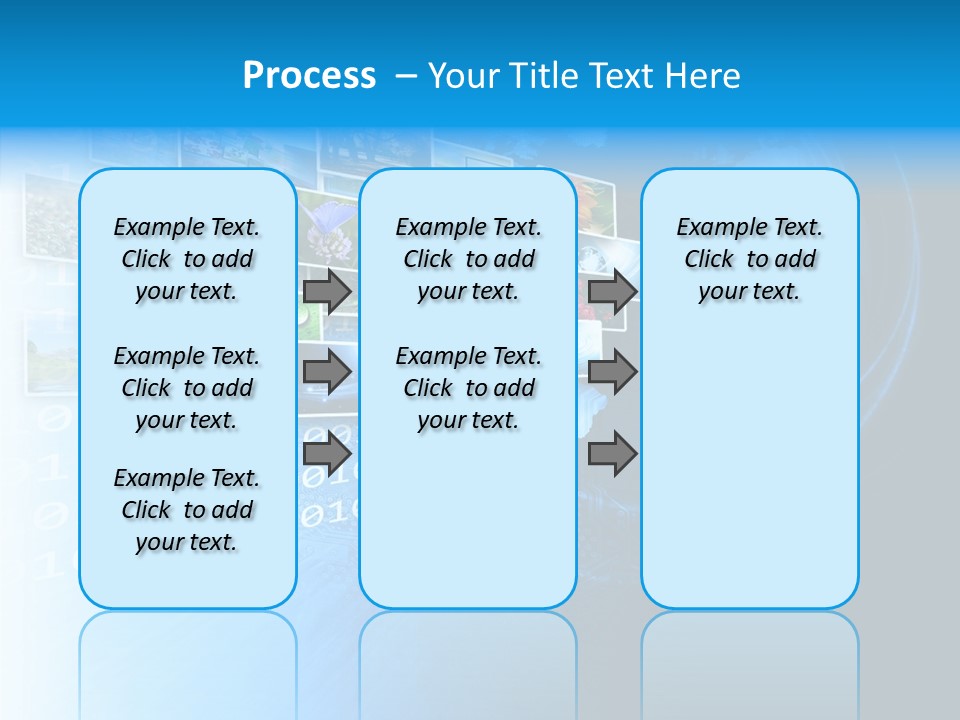 Process – Your Title Text Here

Example Text. Click to add your text.

Example Text. Click to add your text.

Example Text. Click to add your text.

Example Text. Click to add your text.

Example Text. Click to add your text.

Example Text. Click to add your text.